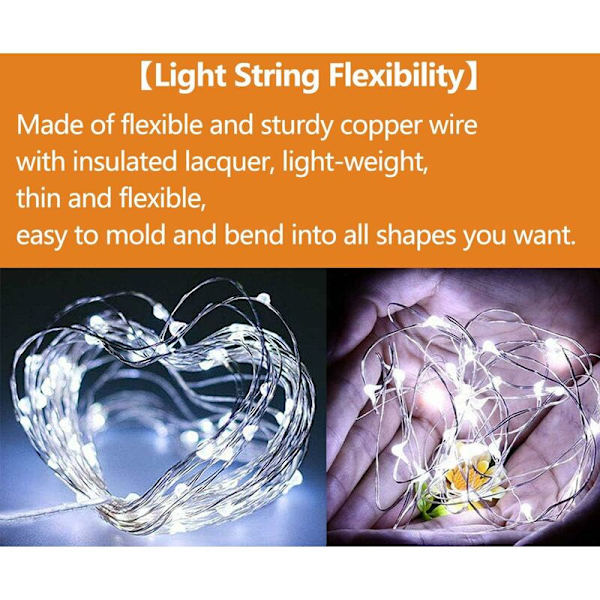 【Light String Flexibility】

Made of flexible and sturdy copper wire with insulated lacquer, light-weight, thin and flexible, easy to mold and bend into all shapes you want.